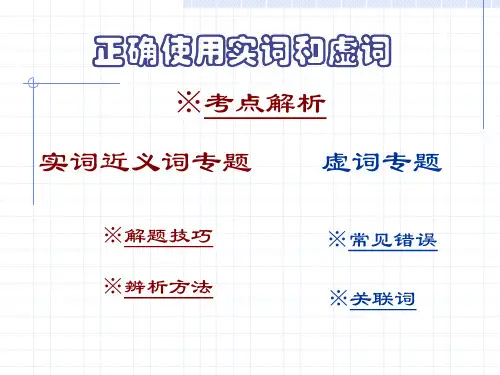 正确使用实词和虚词

※考点解析

实词近义词专题

※解题技巧

※辨析方法

虚词专题

※常见错误

※关联词